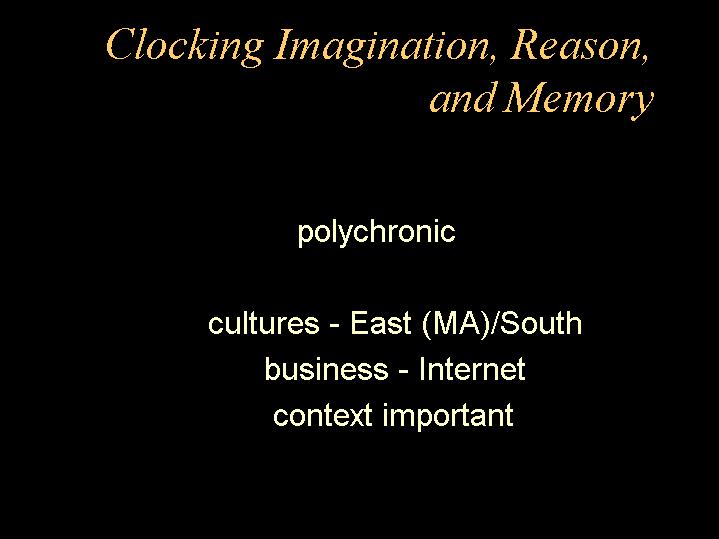 Clocking Imagination, Reason, and Memory

polychronic

cultures - East (MA)/South
business - Internet
context important